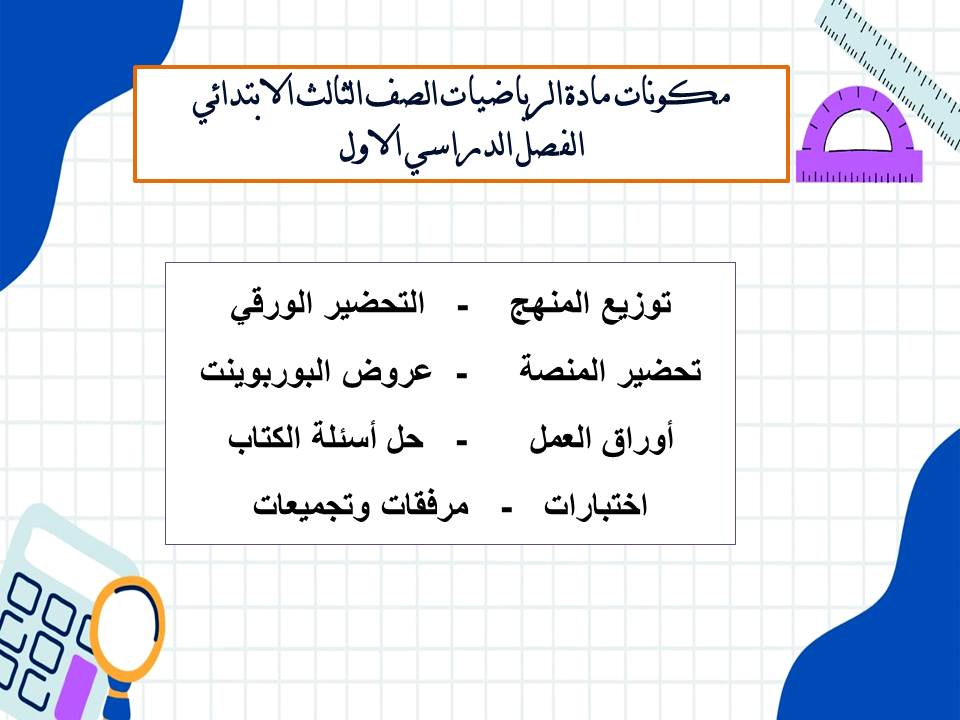 مكونات مادة الرياضيات الصف الثالث الابتدائي
الفصل الدراسي الاول

توزيع المنهج - التحضير الورقي

تحضير المنصة - عروض البوربوينت

أوراق العمل - حل أسئلة الكتاب

اختبارات - مرفقات وتجميعات